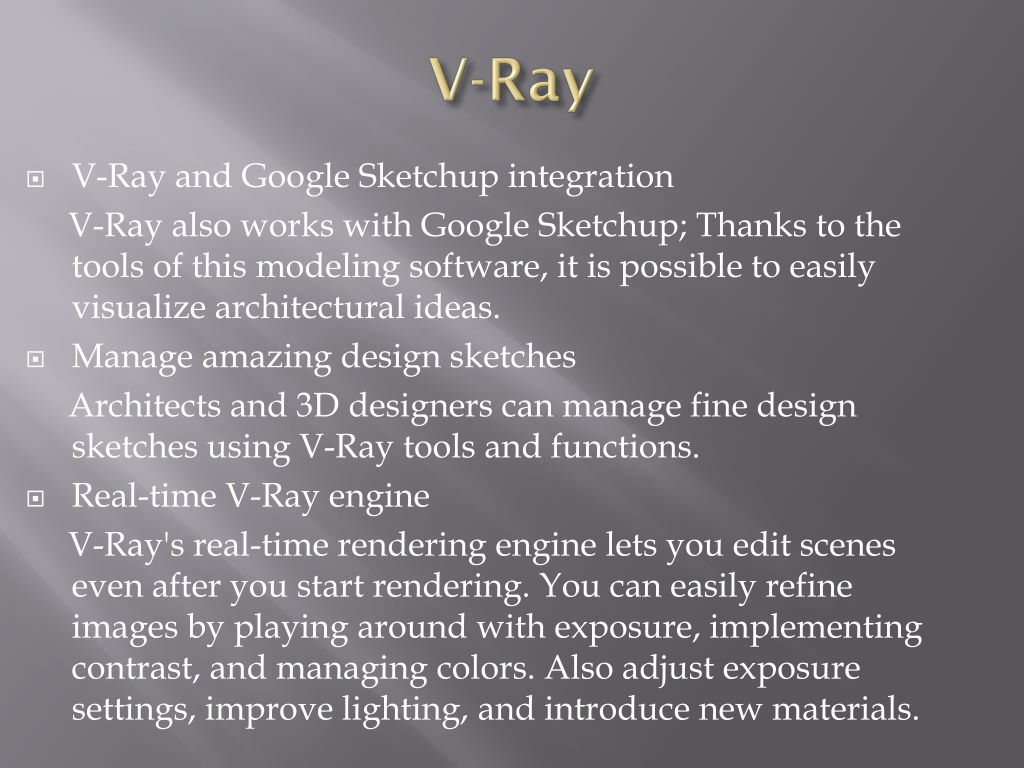 V-Ray

V-Ray and Google Sketchup integration

V-Ray also works with Google Sketchup; Thanks to the tools of this modeling software, it is possible to easily visualize architectural ideas.

Manage amazing design sketches

Architects and 3D designers can manage fine design sketches using V-Ray tools and functions.

Real-time V-Ray engine

V-Ray's real-time rendering engine lets you edit scenes even after you start rendering. You can easily refine images by playing around with exposure, implementing contrast, and managing colors. Also adjust exposure settings, improve lighting, and introduce new materials.